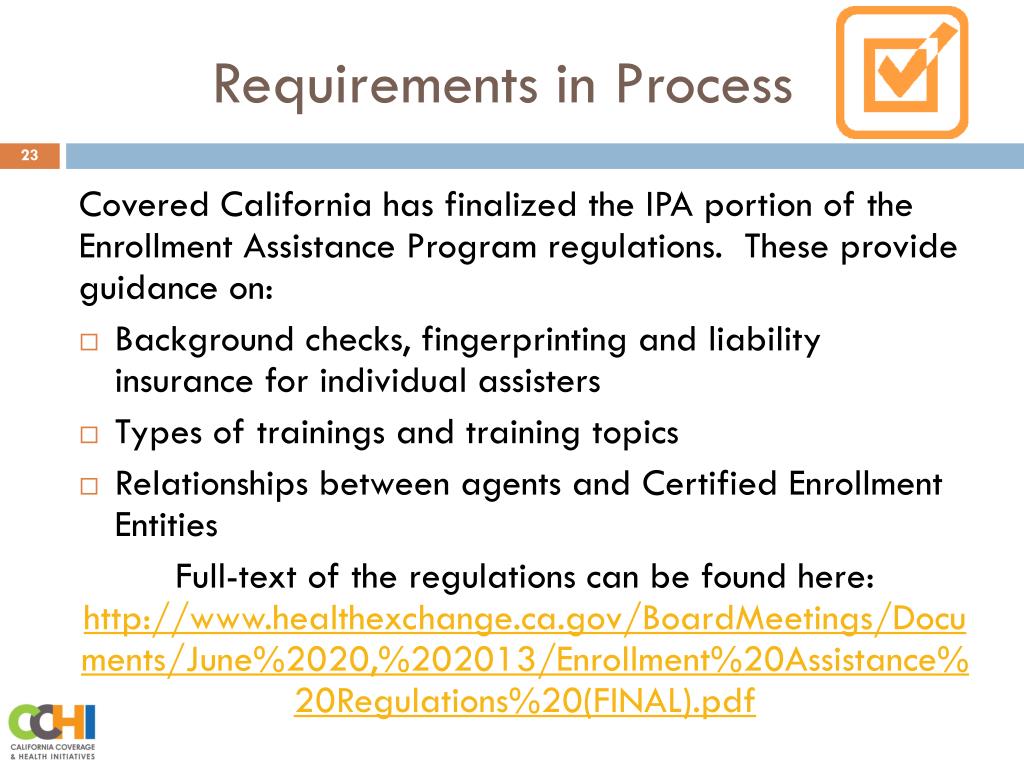 Requirements in Process

23

Covered California has finalized the IPA portion of the Enrollment Assistance Program regulations. These provide guidance on:

□ Background checks, fingerprinting and liability insurance for individual assisters

□ Types of trainings and training topics

□ Relationships between agents and Certified Enrollment Entities

Full-text of the regulations can be found here: http://www.healthexchange.ca.gov/BoardMeetings/Documents/June%2020,%202013/Enrollment%20Assistance%20Regulations%20(FINAL).pdf

CCHI
CALIFORNIA COVERAGE & HEALTH INITIATIVES